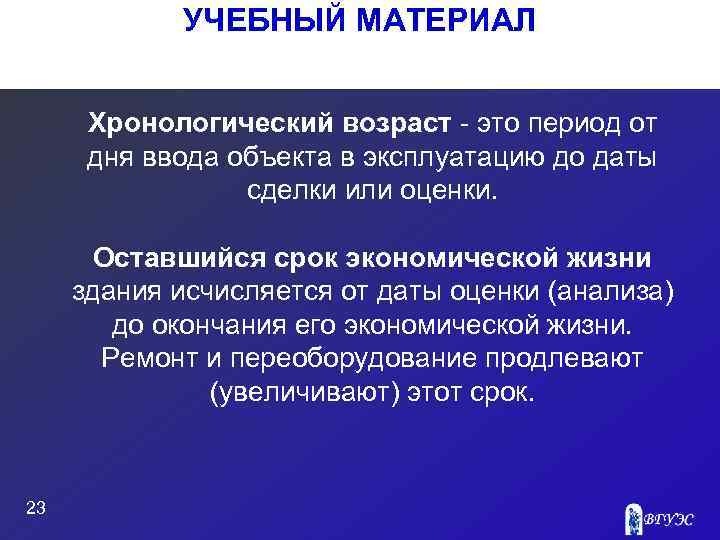 УЧЕБНЫЙ МАТЕРИАЛ

Хронологический возраст - это период от дня ввода объекта в эксплуатацию до даты сделки или оценки.

Оставшийся срок экономической жизни здания исчисляется от даты оценки (анализа) до окончания его экономической жизни. Ремонт и переоборудование продлевают (увеличивают) этот срок.

23

ВГУЭС